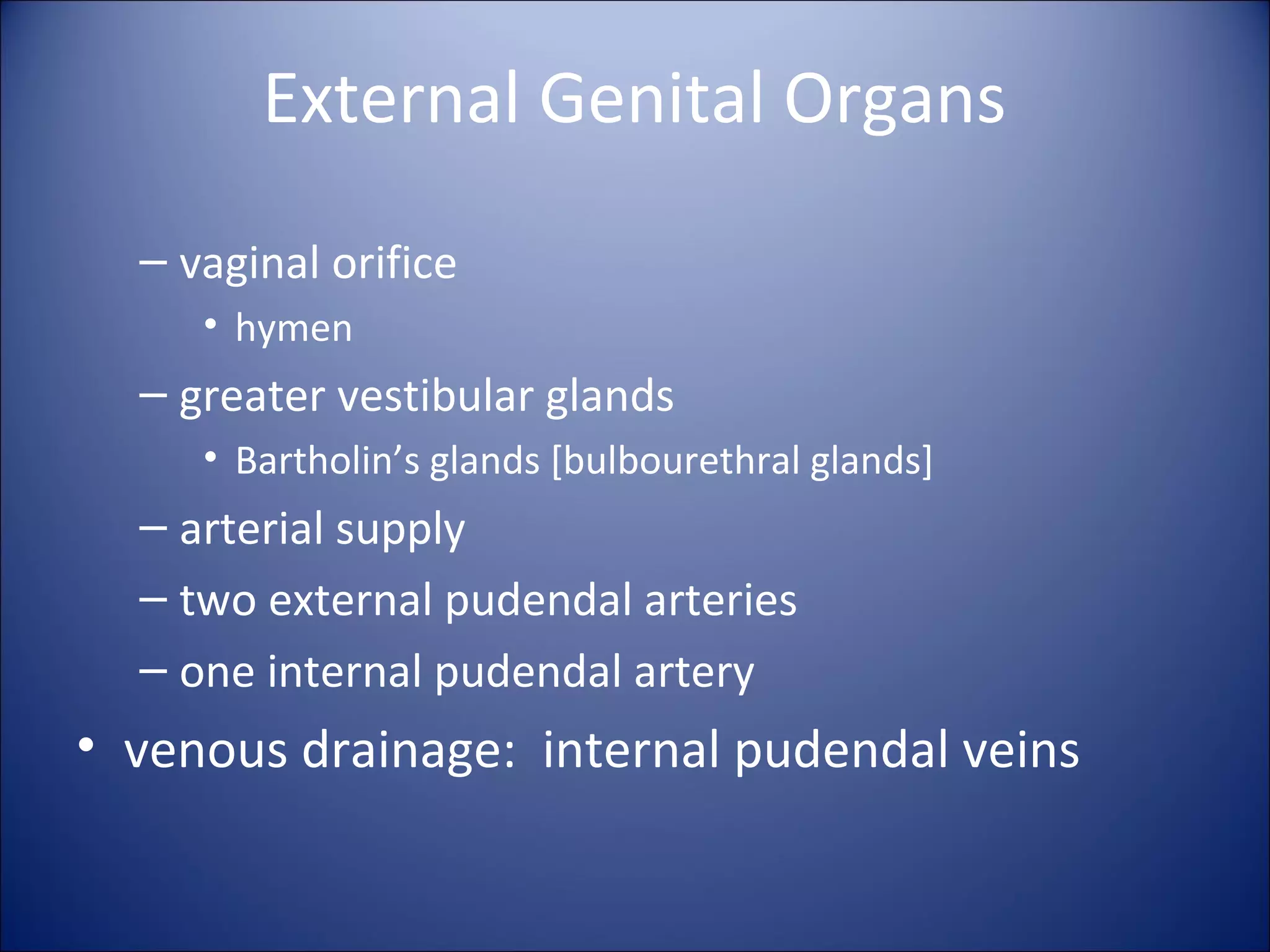 External Genital Organs

– vaginal orifice
• hymen
– greater vestibular glands
• Bartholin’s glands [bulbourethral glands]
– arterial supply
– two external pudendal arteries
– one internal pudendal artery
• venous drainage: internal pudendal veins